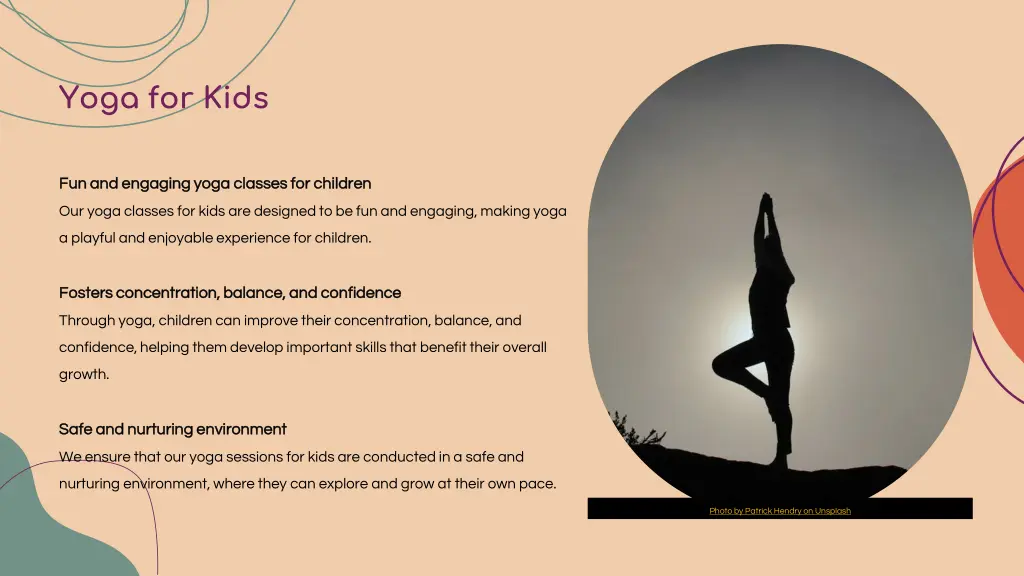 Yoga for Kids

Fun and engaging yoga classes for children

Our yoga classes for kids are designed to be fun and engaging, making yoga a playful and enjoyable experience for children.

Fosters concentration, balance, and confidence

Through yoga, children can improve their concentration, balance, and confidence, helping them develop important skills that benefit their overall growth.

Safe and nurturing environment

We ensure that our yoga sessions for kids are conducted in a safe and nurturing environment, where they can explore and grow at their own pace.

Photo by Patrick Hendry on Unsplash